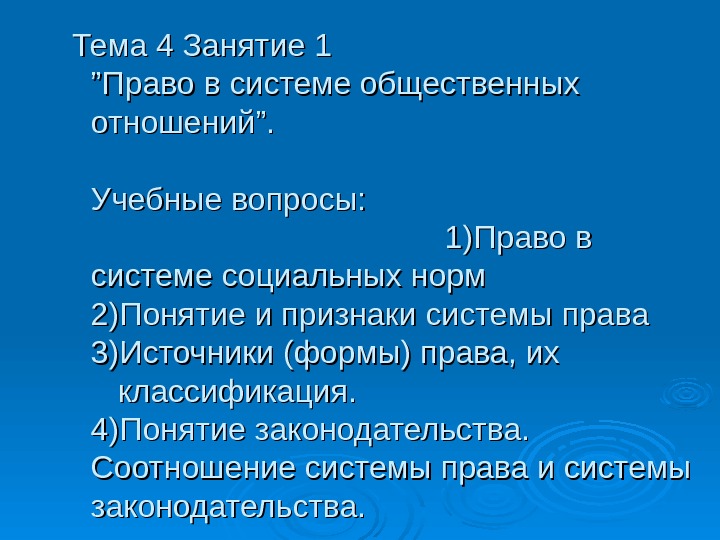 Тема 4 Занятие 1
”Право в системе общественных отношений”.

Учебные вопросы:
1)Право в системе социальных норм
2)Понятие и признаки системы права
3)Источники (формы) права, их классификация.
4)Понятие законодательства. Соотношение системы права и системы законодательства.